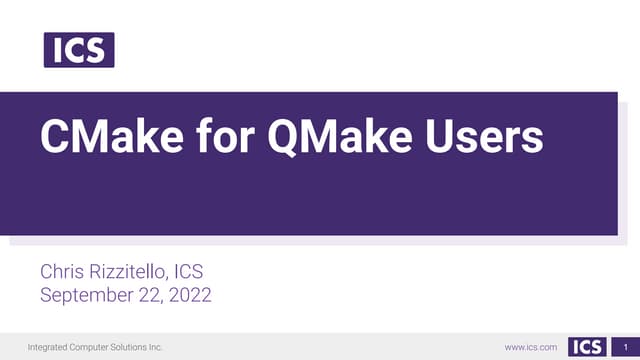 ICS

CMake for QMake Users

Chris Rizzitello, ICS
September 22, 2022

Integrated Computer Solutions Inc.

www.ics.com ICS 1